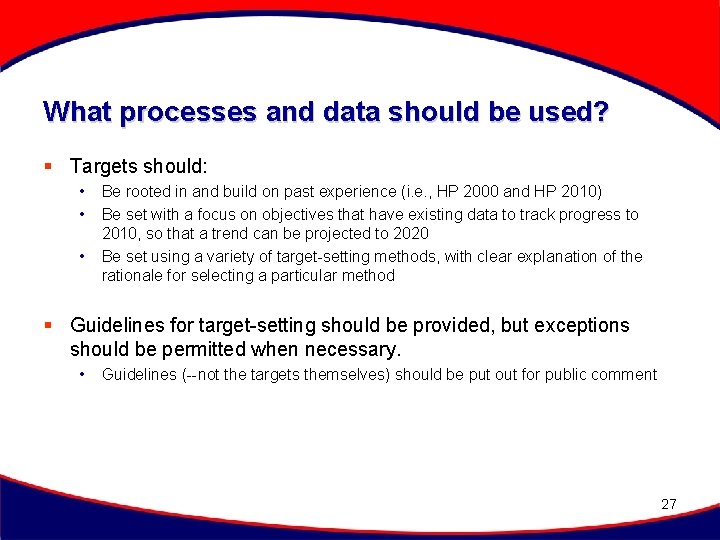 What processes and data should be used?

▪ Targets should:
• Be rooted in and build on past experience (i.e., HP 2000 and HP 2010)
• Be set with a focus on objectives that have existing data to track progress to 2010, so that a trend can be projected to 2020
• Be set using a variety of target-setting methods, with clear explanation of the rationale for selecting a particular method

▪ Guidelines for target-setting should be provided, but exceptions should be permitted when necessary.
• Guidelines (--not the targets themselves) should be put out for public comment

27